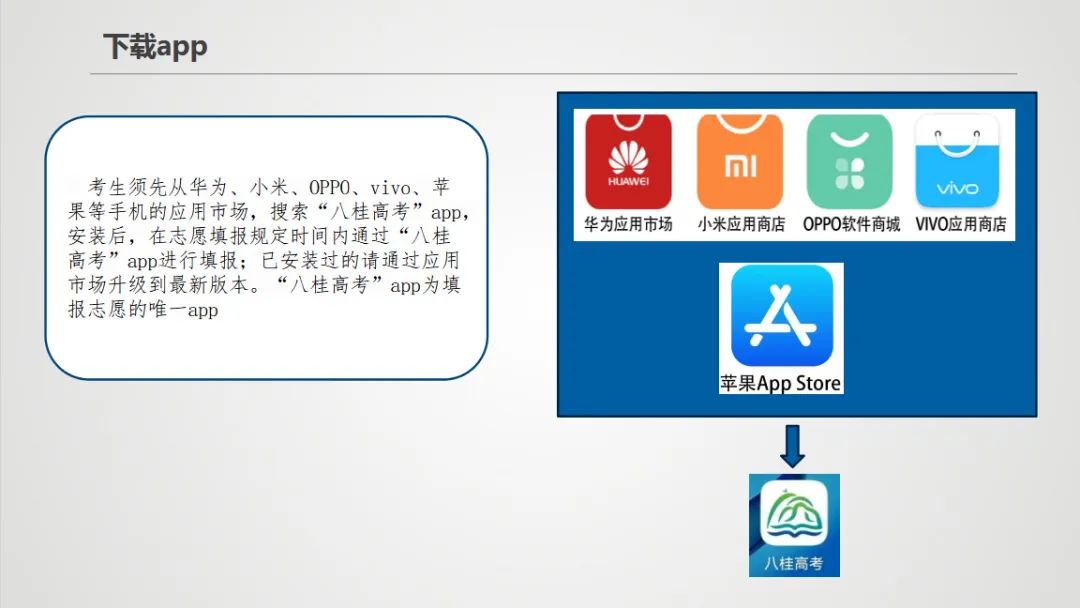 下载app

考生须先从华为、小米、OPPO、vivo、苹果等手机的应用市场，搜索“八桂高考”app，安装后，在志愿填报规定时间内通过“八桂高考”app进行填报；已安装过的请通过应用市场升级到最新版本。“八桂高考”app为填报志愿的唯一app

HUAWEI
华为应用市场
MI
小米应用商店
OPPO软件商城
vivo
VIVO应用商店
苹果App Store
八桂高考